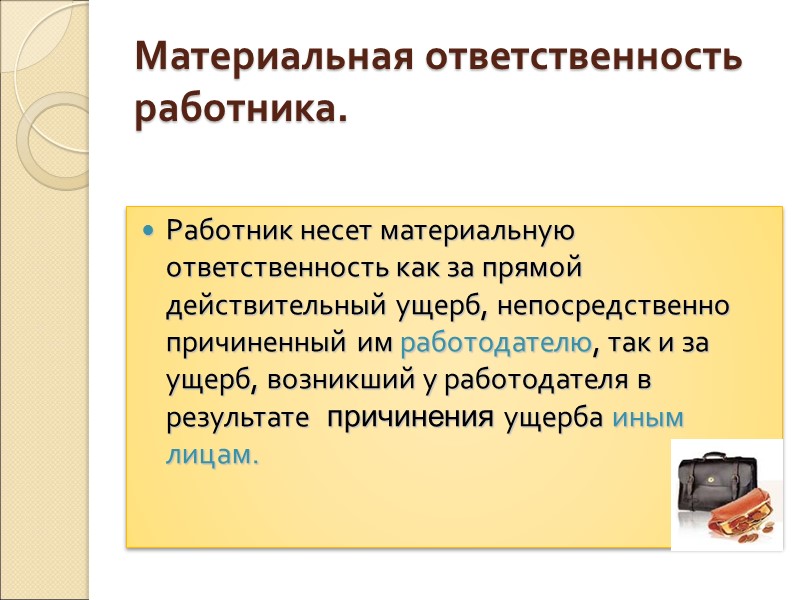 Материальная ответственность работника.

Работник несет материальную ответственность как за прямой действительный ущерб, непосредственно причиненный им работодателю, так и за ущерб, возникший у работодателя в результате причинения ущерба иным лицам.